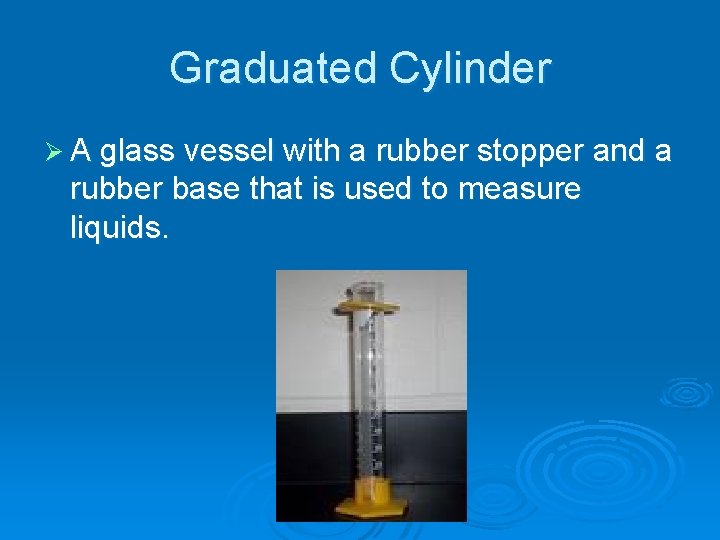 Graduated Cylinder

➢ A glass vessel with a rubber stopper and a rubber base that is used to measure liquids.